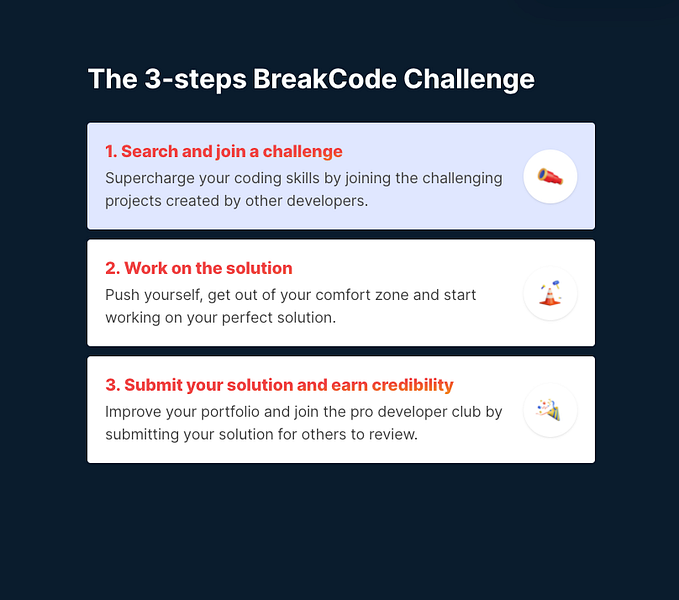 The 3-steps BreakCode Challenge

1. Search and join a challenge

Supercharge your coding skills by joining the challenging projects created by other developers.

2. Work on the solution

Push yourself, get out of your comfort zone and start working on your perfect solution.

3. Submit your solution and earn credibility

Improve your portfolio and join the pro developer club by submitting your solution for others to review.